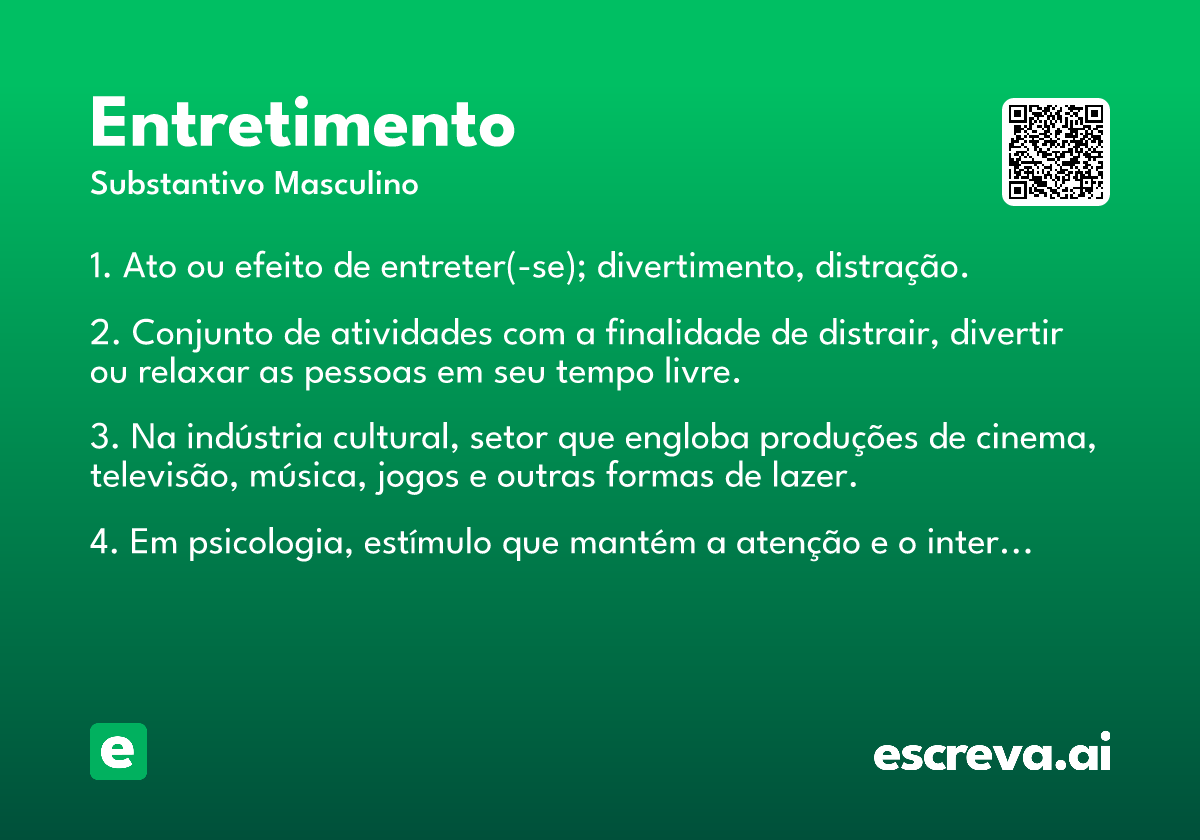 Entretimento
Substantivo Masculino

1. Ato ou efeito de entreter(-se); divertimento, distração.

2. Conjunto de atividades com a finalidade de distrair, divertir ou relaxar as pessoas em seu tempo livre.

3. Na indústria cultural, setor que engloba produções de cinema, televisão, música, jogos e outras formas de lazer.

4. Em psicologia, estímulo que mantém a atenção e o inter...

e

escreva.ai